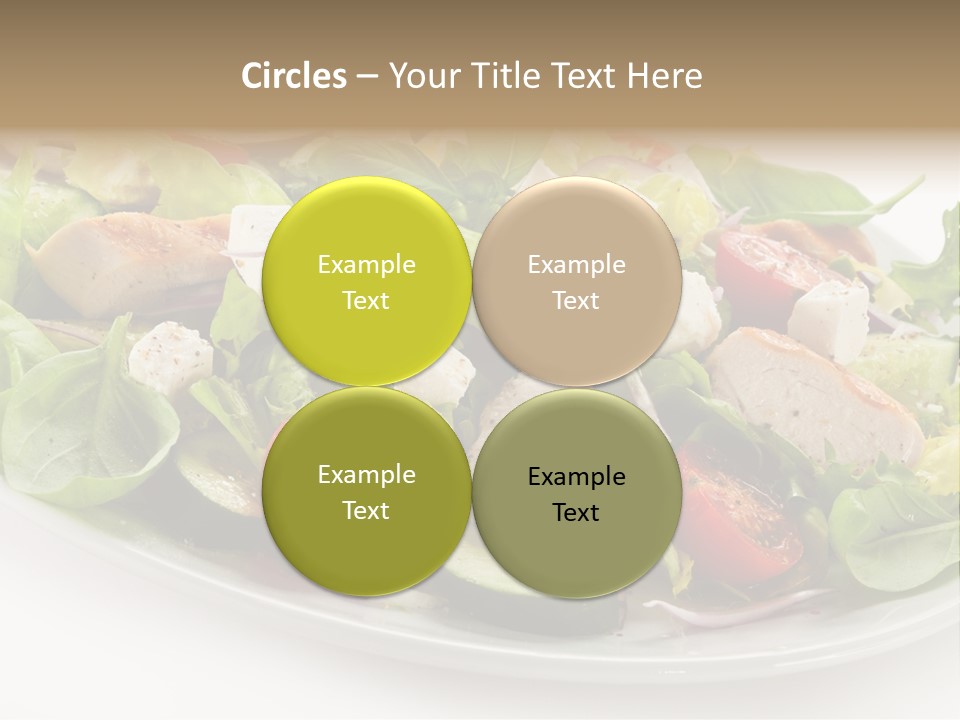 Circles – Your Title Text Here

Example Text

Example Text

Example Text

Example Text